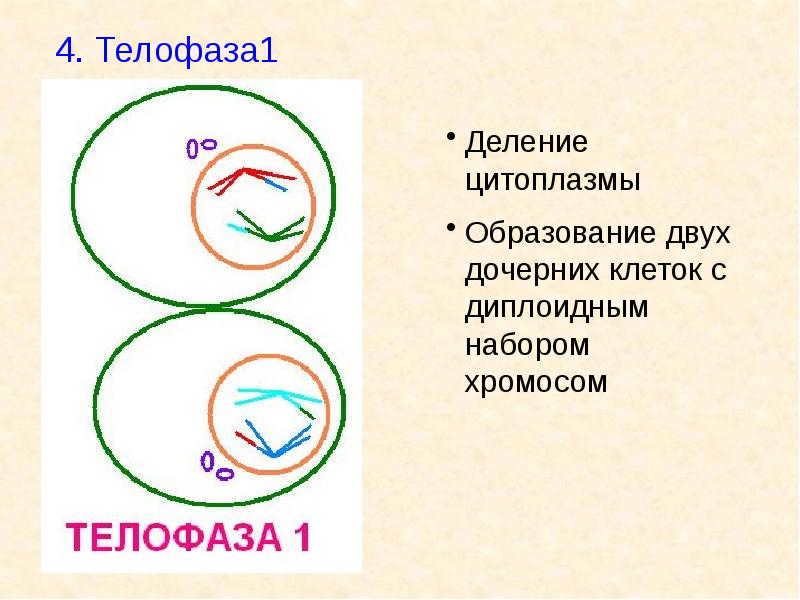 4. Телофаза1

ТЕЛОФАЗА 1

• Деление цитоплазмы

• Образование двух дочерних клеток с диплоидным набором хромосом